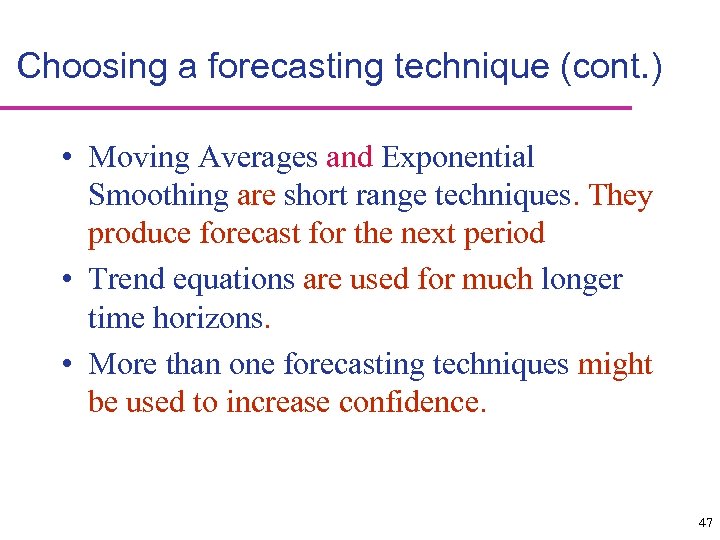 Choosing a forecasting technique (cont.)

• Moving Averages and Exponential Smoothing are short range techniques. They produce forecast for the next period

• Trend equations are used for much longer time horizons.

• More than one forecasting techniques might be used to increase confidence.

47